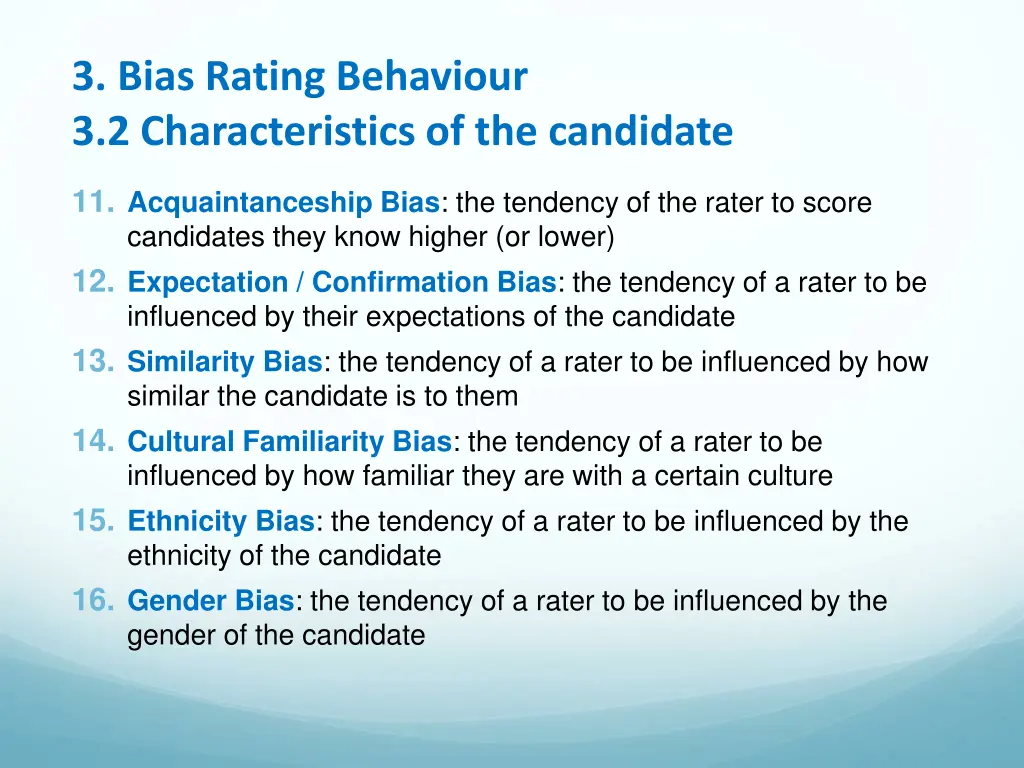 3. Bias Rating Behaviour
3.2 Characteristics of the candidate

11. Acquaintanceship Bias: the tendency of the rater to score candidates they know higher (or lower)

12. Expectation / Confirmation Bias: the tendency of a rater to be influenced by their expectations of the candidate

13. Similarity Bias: the tendency of a rater to be influenced by how similar the candidate is to them

14. Cultural Familiarity Bias: the tendency of a rater to be influenced by how familiar they are with a certain culture

15. Ethnicity Bias: the tendency of a rater to be influenced by the ethnicity of the candidate

16. Gender Bias: the tendency of a rater to be influenced by the gender of the candidate